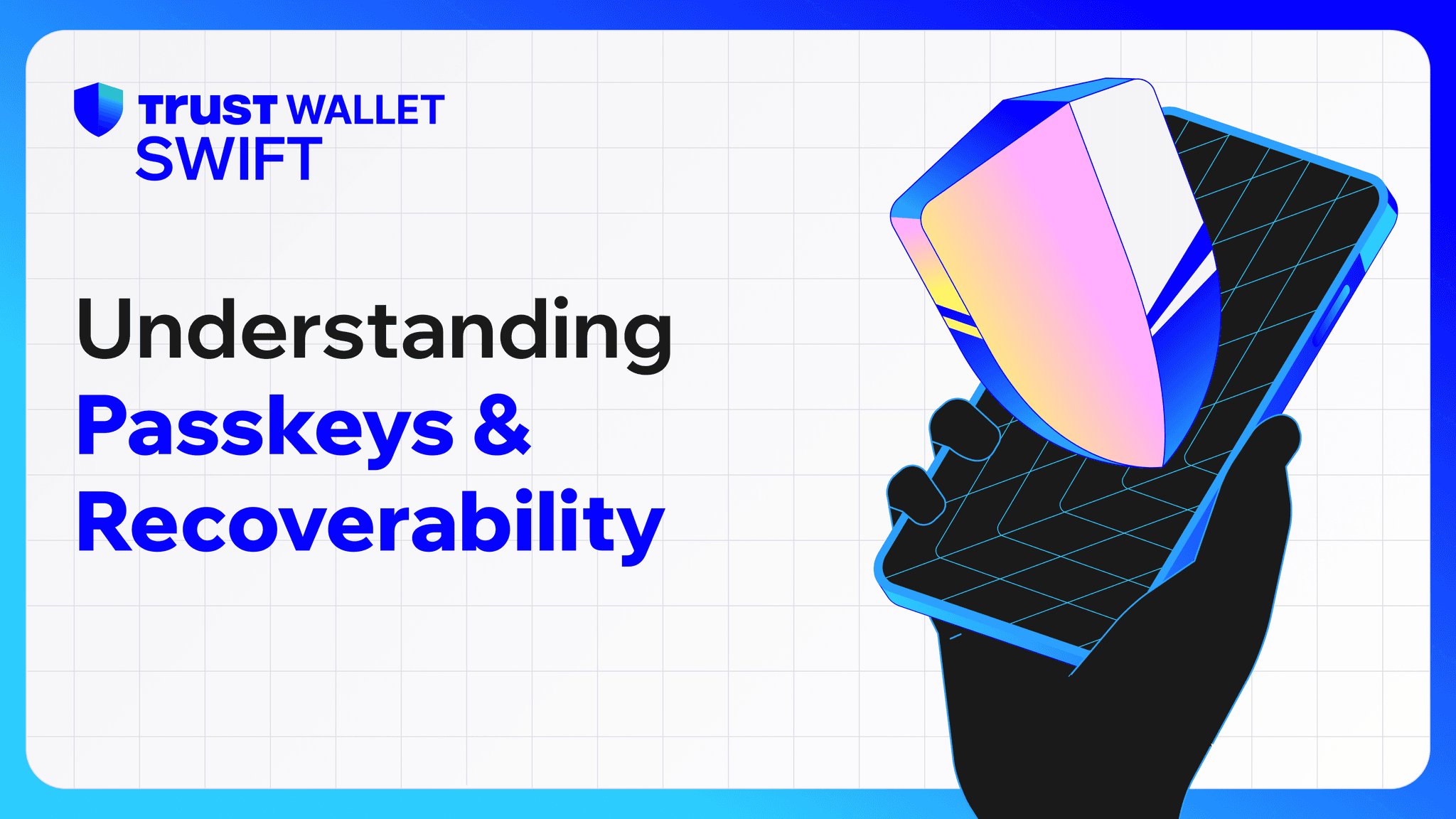 TRUST WALLET
SWIFT

Understanding
Passkeys &
Recoverability